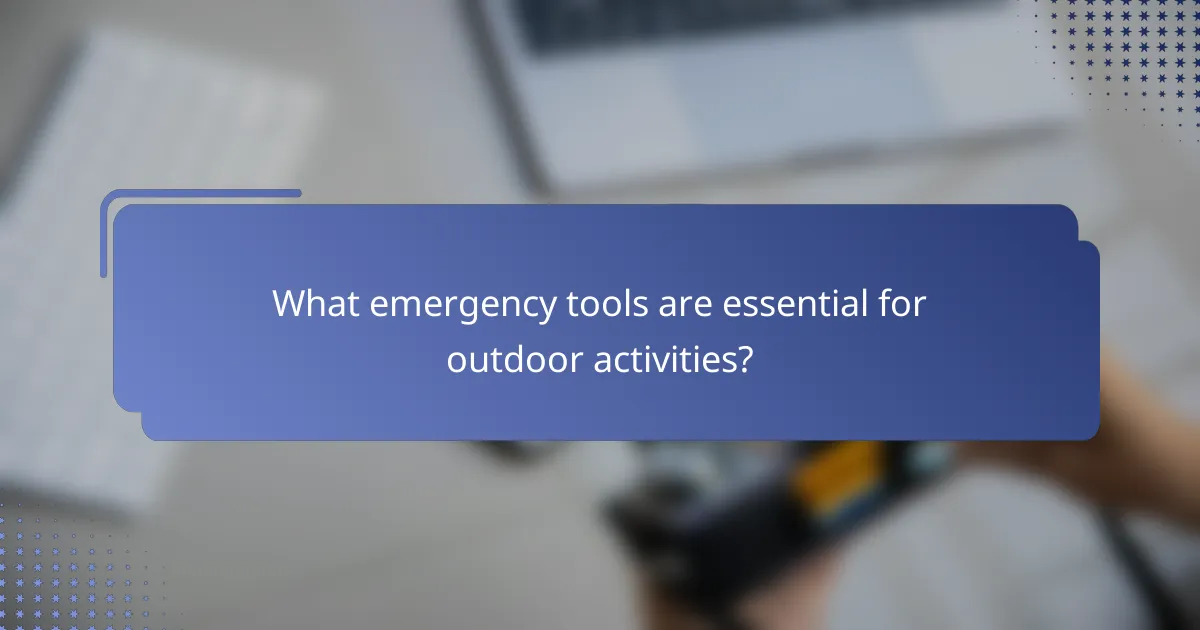 What emergency tools are essential for outdoor activities?